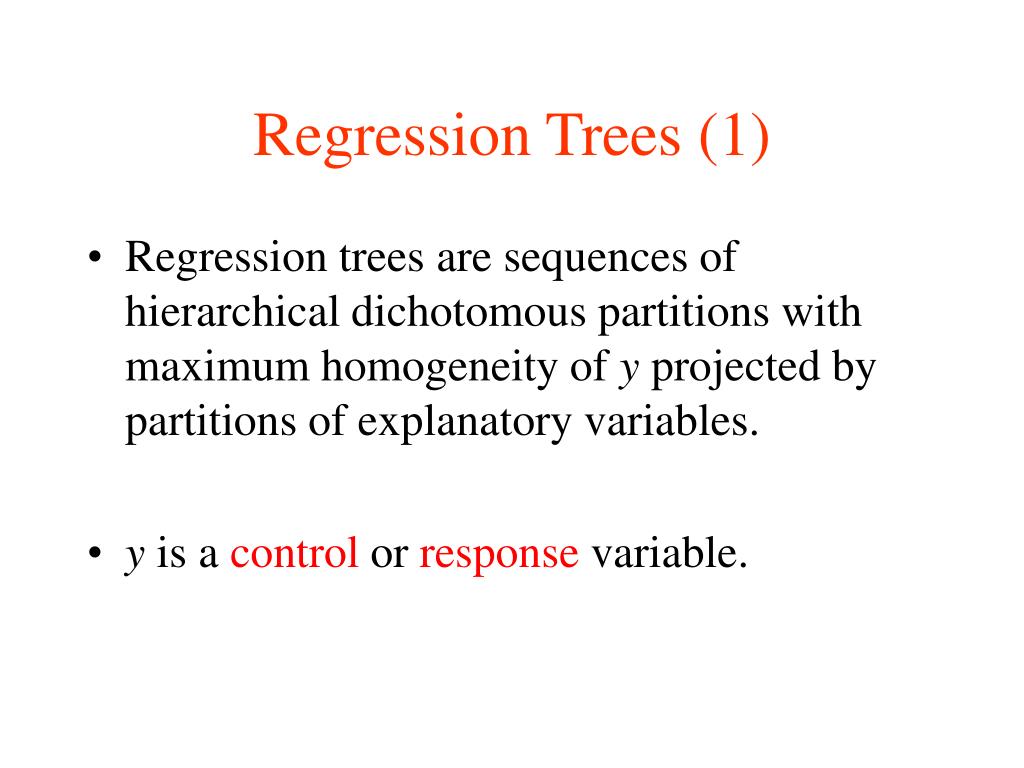 Regression Trees (1)

• Regression trees are sequences of hierarchical dichotomous partitions with maximum homogeneity of $y$ projected by partitions of explanatory variables.

• $y$ is a control or response variable.